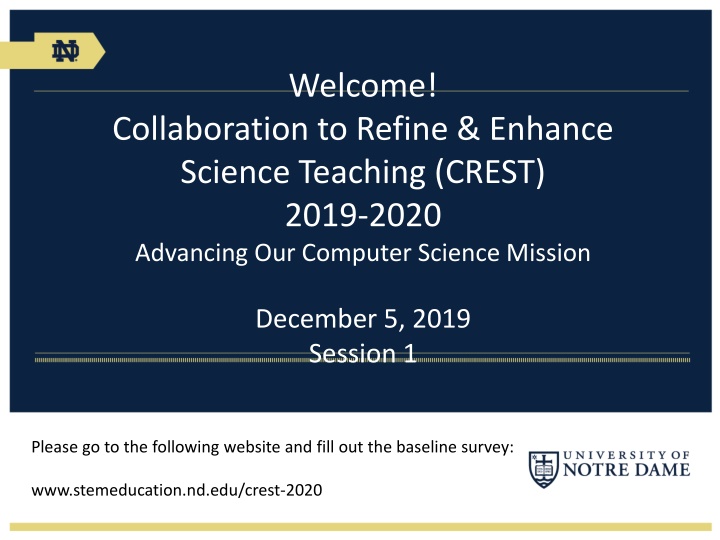 ND

Welcome!
Collaboration to Refine & Enhance Science Teaching (CREST)
2019-2020
Advancing Our Computer Science Mission

December 5, 2019
Session 1

Please go to the following website and fill out the baseline survey:

www.stemeducation.nd.edu/crest-2020

UNIVERSITY OF NOTRE DAME